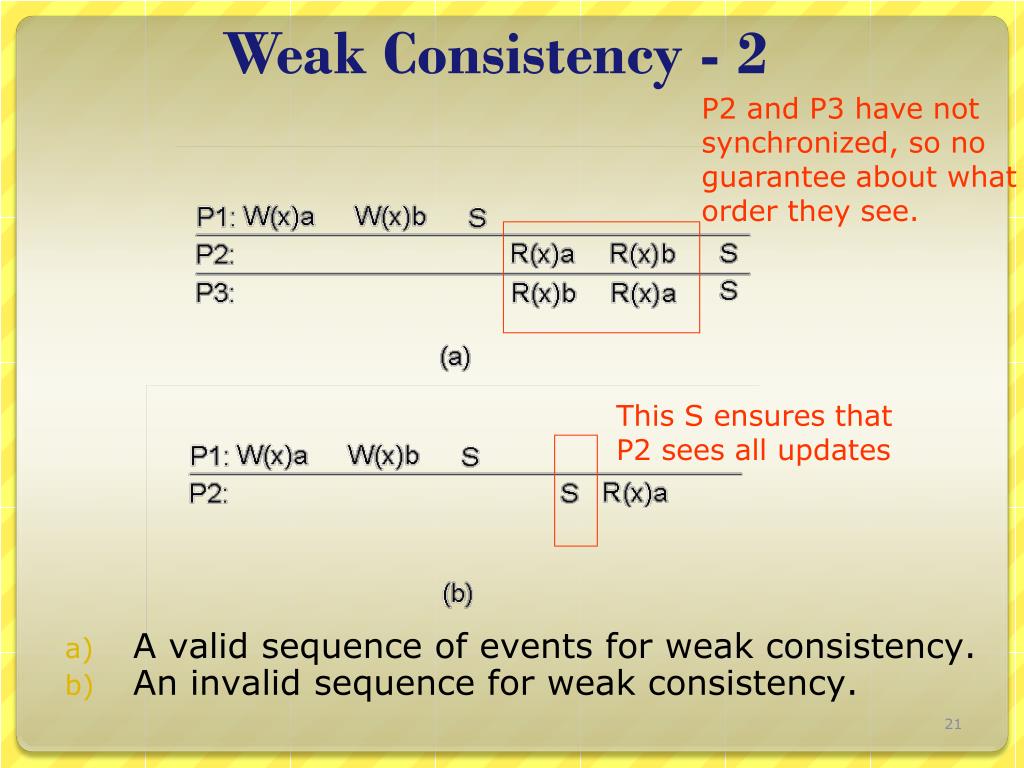 Weak Consistency - 2

P2 and P3 have not synchronized, so no guarantee about what order they see.

P1: W(x)a W(x)b S
P2: R(x)a R(x)b S
P3: R(x)b R(x)a S

(a)

This S ensures that P2 sees all updates

P1: W(x)a W(x)b S
P2: S R(x)a

(b)

a) A valid sequence of events for weak consistency.
b) An invalid sequence for weak consistency.

21